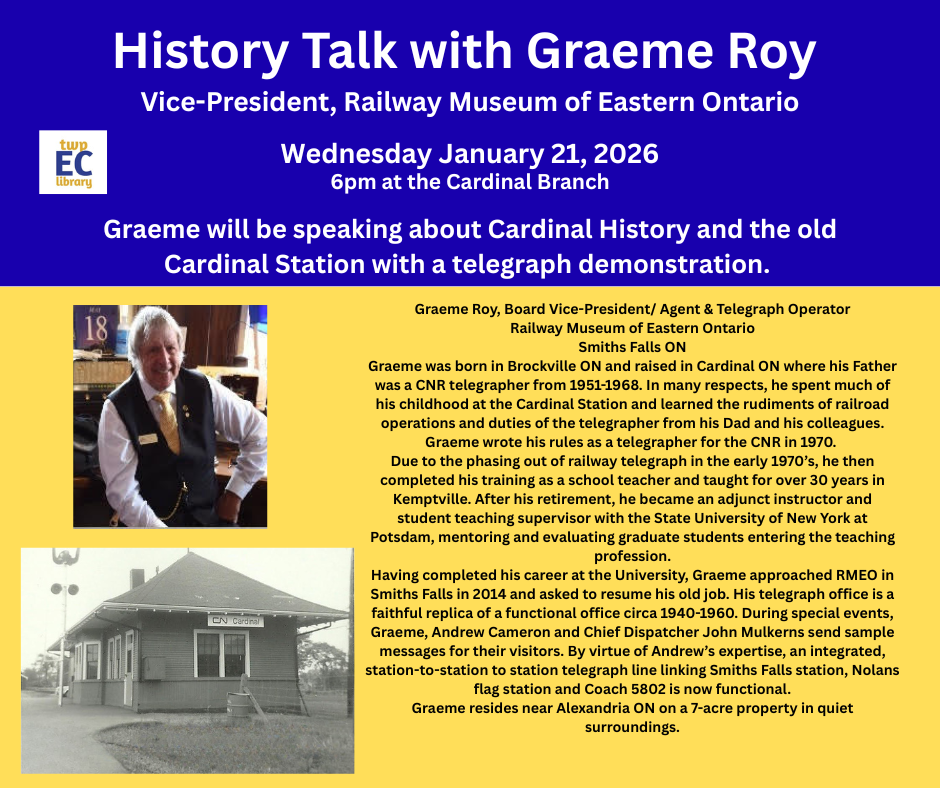 History Talk with Graeme Roy

Vice-President, Railway Museum of Eastern Ontario

twp EC library

Wednesday January 21, 2026
6pm at the Cardinal Branch

Graeme will be speaking about Cardinal History and the old Cardinal Station with a telegraph demonstration.

18

CN Cardinal

Graeme Roy, Board Vice-President/ Agent & Telegraph Operator
Railway Museum of Eastern Ontario
Smiths Falls ON
Graeme was born in Brockville ON and raised in Cardinal ON where his Father was a CNR telegrapher from 1951-1968. In many respects, he spent much of his childhood at the Cardinal Station and learned the rudiments of railroad operations and duties of the telegrapher from his Dad and his colleagues. Graeme wrote his rules as a telegrapher for the CNR in 1970.
Due to the phasing out of railway telegraph in the early 1970's, he then completed his training as a school teacher and taught for over 30 years in Kemptville. After his retirement, he became an adjunct instructor and student teaching supervisor with the State University of New York at Potsdam, mentoring and evaluating graduate students entering the teaching profession.
Having completed his career at the University, Graeme approached RMEO in Smiths Falls in 2014 and asked to resume his old job. His telegraph office is a faithful replica of a functional office circa 1940-1960. During special events, Graeme, Andrew Cameron and Chief Dispatcher John Mulkerns send sample messages for their visitors. By virtue of Andrew's expertise, an integrated, station-to-station to station telegraph line linking Smiths Falls station, Nolans flag station and Coach 5802 is now functional.
Graeme resides near Alexandria ON on a 7-acre property in quiet surroundings.